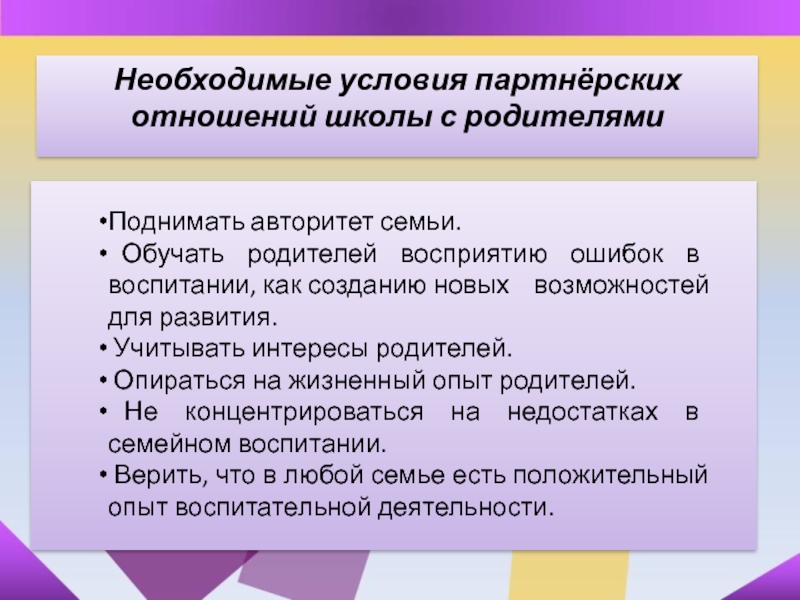 Необходимые условия партнёрских отношений школы с родителями

•Поднимать авторитет семьи.
• Обучать родителей восприятию ошибок в воспитании, как созданию новых возможностей для развития.
• Учитывать интересы родителей.
• Опираться на жизненный опыт родителей.
• Не концентрироваться на недостатках в семейном воспитании.
• Верить, что в любой семье есть положительный опыт воспитательной деятельности.